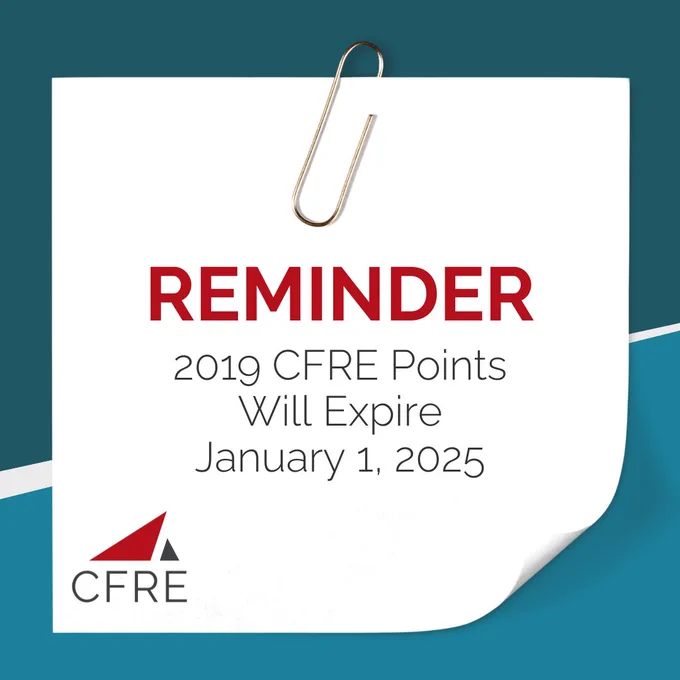 REMINDER

2019 CFRE Points Will Expire January 1, 2025

CFRE